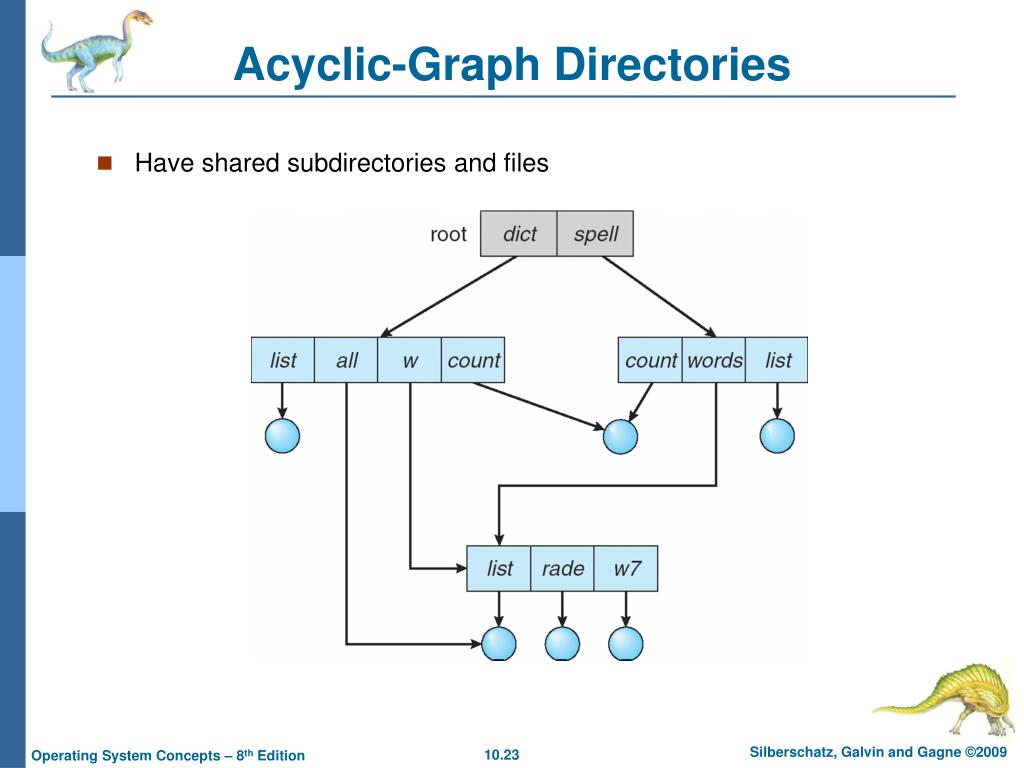 Acyclic-Graph Directories

Have shared subdirectories and files

root dict spell

list all w count

count words list

list rade w7

Operating System Concepts – 8th Edition

10.23

Silberschatz, Galvin and Gagne ©2009